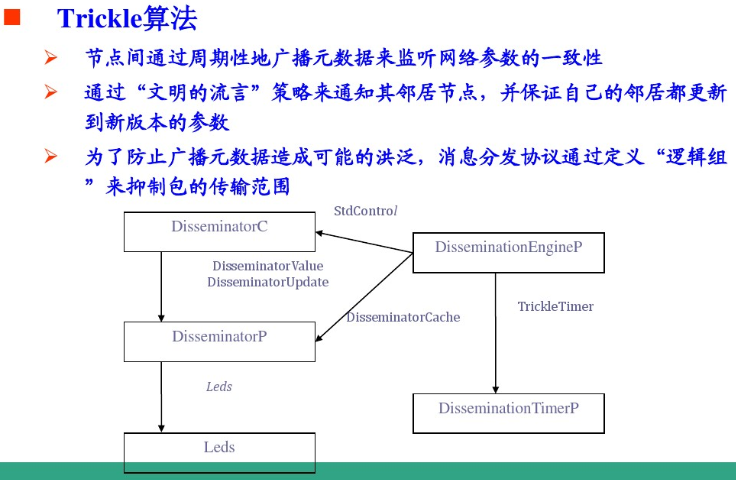 Trickle算法

节点间通过周期性地广播元数据来监听网络参数的一致性

通过“文明的流言”策略来通知其邻居节点，并保证自己的邻居都更新到新版本的参数

为了防止广播元数据造成可能的洪泛，消息分发协议通过定义“逻辑组”来抑制包的传输范围

StdControl

DisseminatorC

DisseminationEngineP

DisseminatorValue
DisseminatorUpdate

DisseminatorCache

TrickleTimer

DisseminatorP

Leds

DisseminationTimerP

Leds